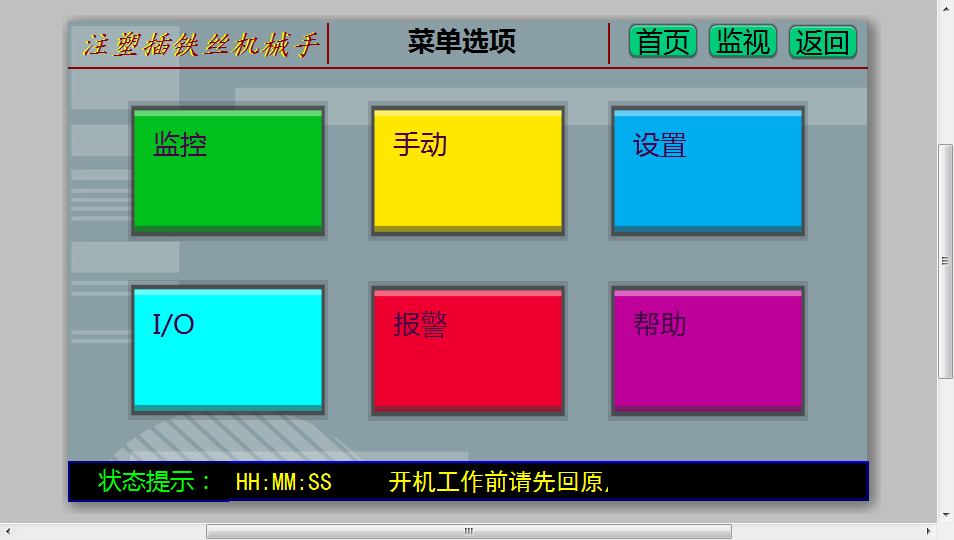 注塑插铁丝机械手
菜单选项
首页 监视 返回

监控
手动
设置
I/O
报警
帮助

状态提示： HH:MM:SS 开机工作前请先回原,